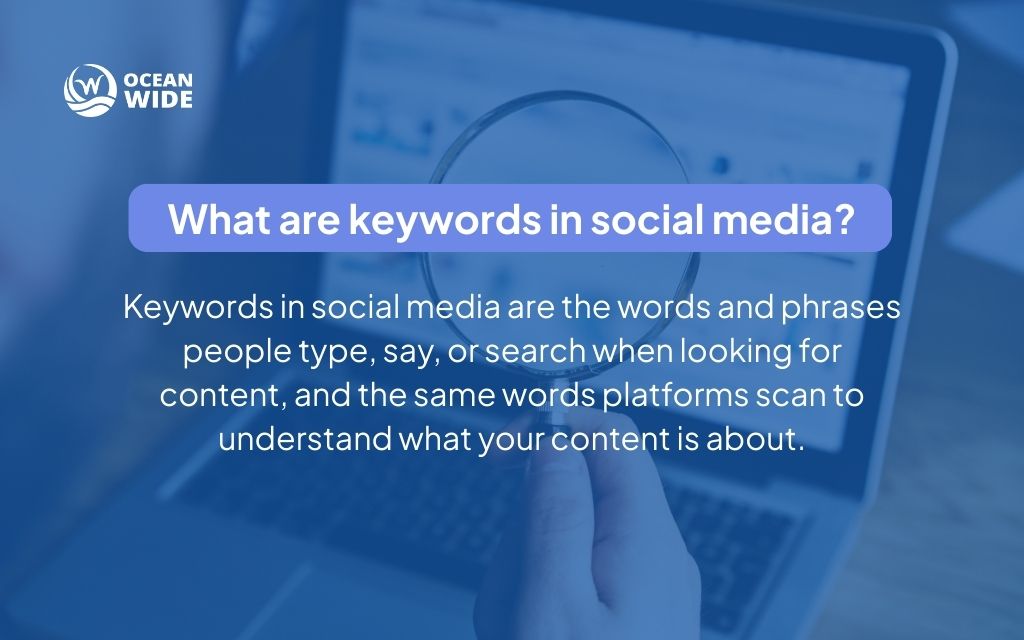 OCEAN WIDE

What are keywords in social media?

Keywords in social media are the words and phrases people type, say, or search when looking for content, and the same words platforms scan to understand what your content is about.